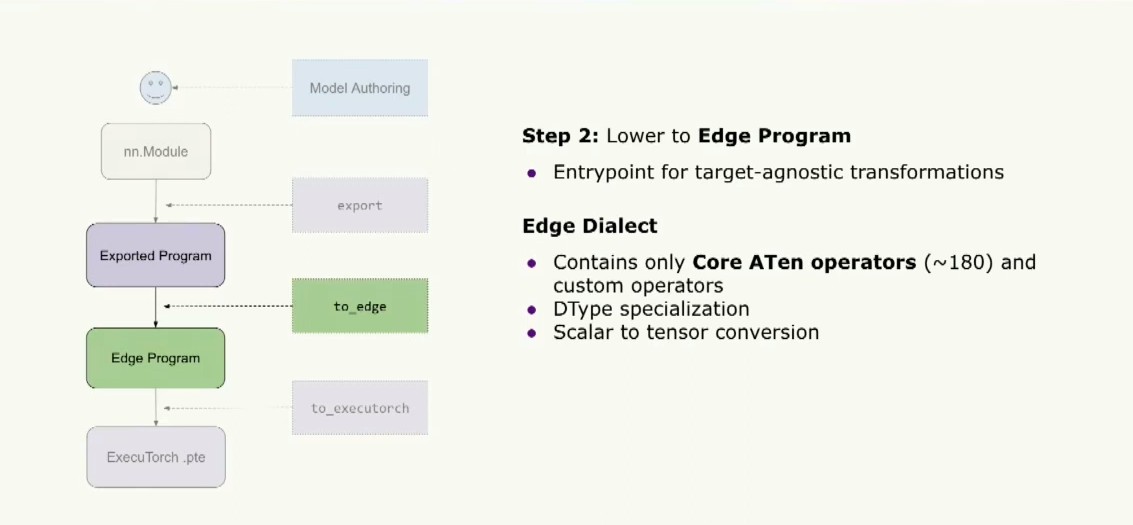 Model Authoring

nn.Module

export

Exported Program

to_edge

Edge Program

to_executorch

ExecuTorch .pte

**Step 2:** Lower to **Edge Program**

- Entrypoint for target-agnostic transformations

**Edge Dialect**

- Contains only **Core ATen operators** (~180) and custom operators
- DType specialization
- Scalar to tensor conversion